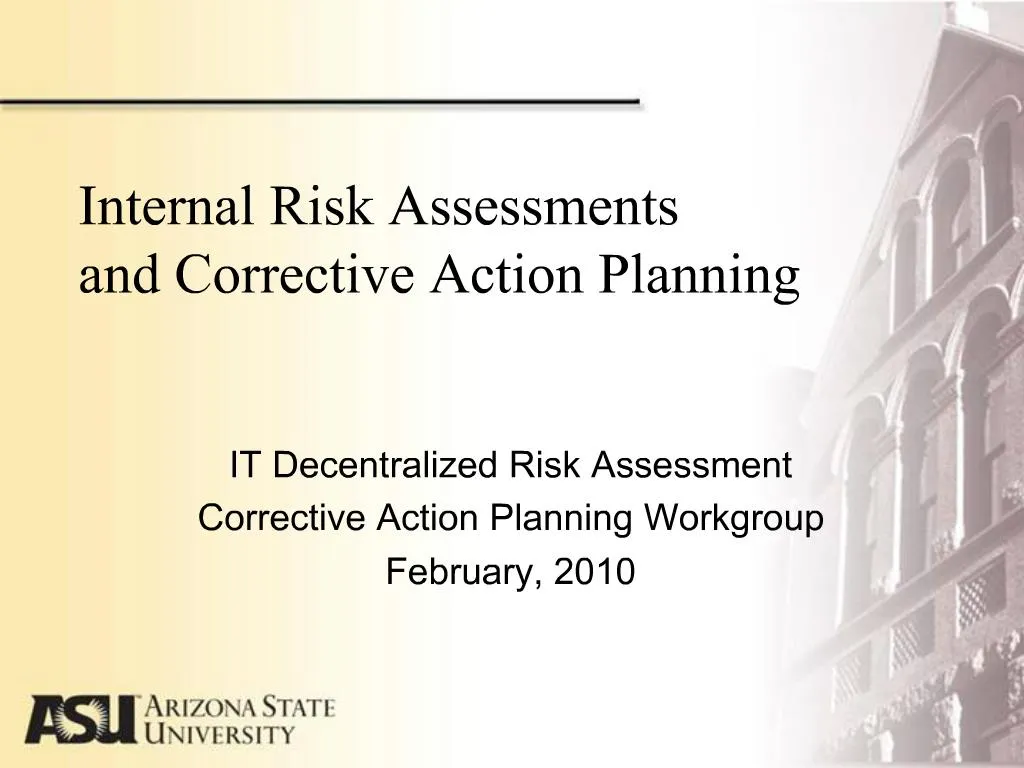 Internal Risk Assessments
and Corrective Action Planning

IT Decentralized Risk Assessment
Corrective Action Planning Workgroup
February, 2010

ASU ARIZONA STATE UNIVERSITY